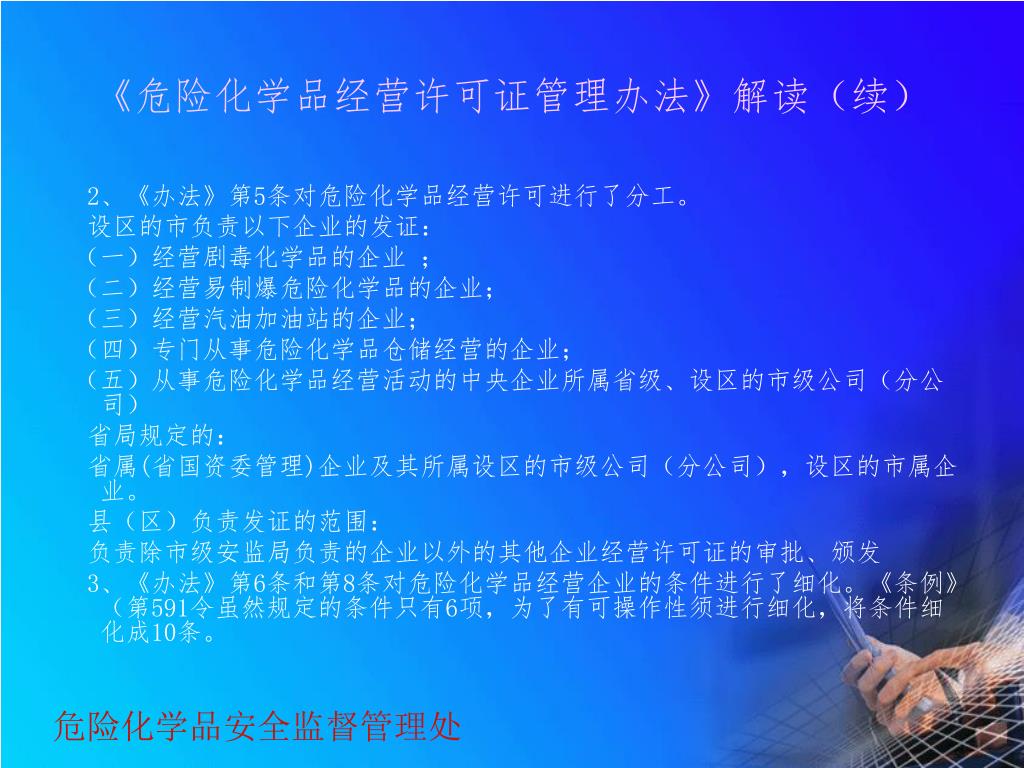 《危险化学品经营许可证管理办法》解读（续）

2、《办法》第5条对危险化学品经营许可进行了分工。

设区的市负责以下企业的发证：

（一）经营剧毒化学品的企业 ；

（二）经营易制爆危险化学品的企业；

（三）经营汽油加油站的企业；

（四）专门从事危险化学品仓储经营的企业；

（五）从事危险化学品经营活动的中央企业所属省级、设区的市级公司（分公司）

省局规定的：

省属(省国资委管理)企业及其所属设区的市级公司（分公司），设区的市属企业。

县（区）负责发证的范围：

负责除市级安监局负责的企业以外的其他企业经营许可证的审批、颁发

3、《办法》第6条和第8条对危险化学品经营企业的条件进行了细化。《条例》（第591令虽然规定的条件只有6项，为了有可操作性须进行细化，将条件细化成10条。

危险化学品安全监督管理处